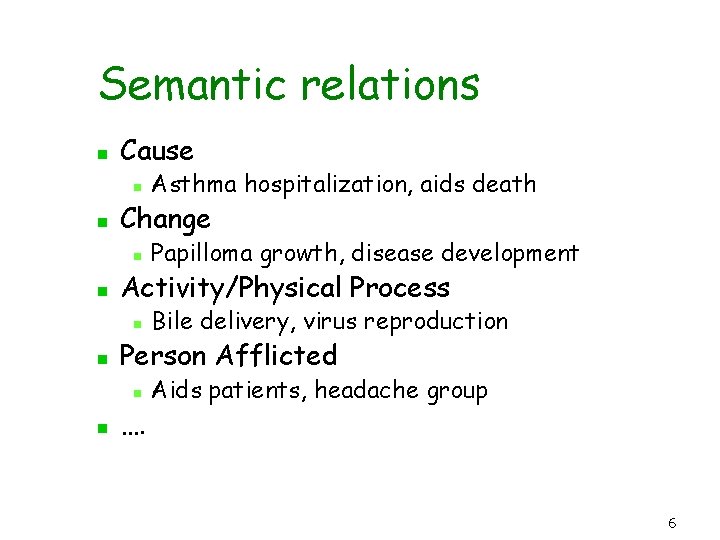 Semantic relations

- Cause
  - Asthma hospitalization, aids death
- Change
  - Papilloma growth, disease development
- Activity/Physical Process
  - Bile delivery, virus reproduction
- Person Afflicted
  - Aids patients, headache group
- ....

6